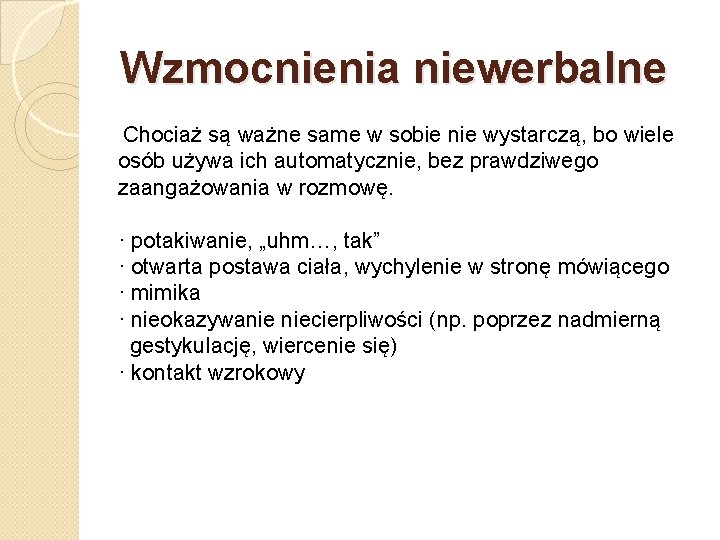 Wzmocnienia niewerbalne

Chociaż są ważne same w sobie nie wystarczą, bo wiele osób używa ich automatycznie, bez prawdziwego zaangażowania w rozmowę.

· potakiwanie, „uhm…, tak”
· otwarta postawa ciała, wychylenie w stronę mówiącego
· mimika
· nieokazywanie niecierpliwości (np. poprzez nadmierną gestykulację, wiercenie się)
· kontakt wzrokowy